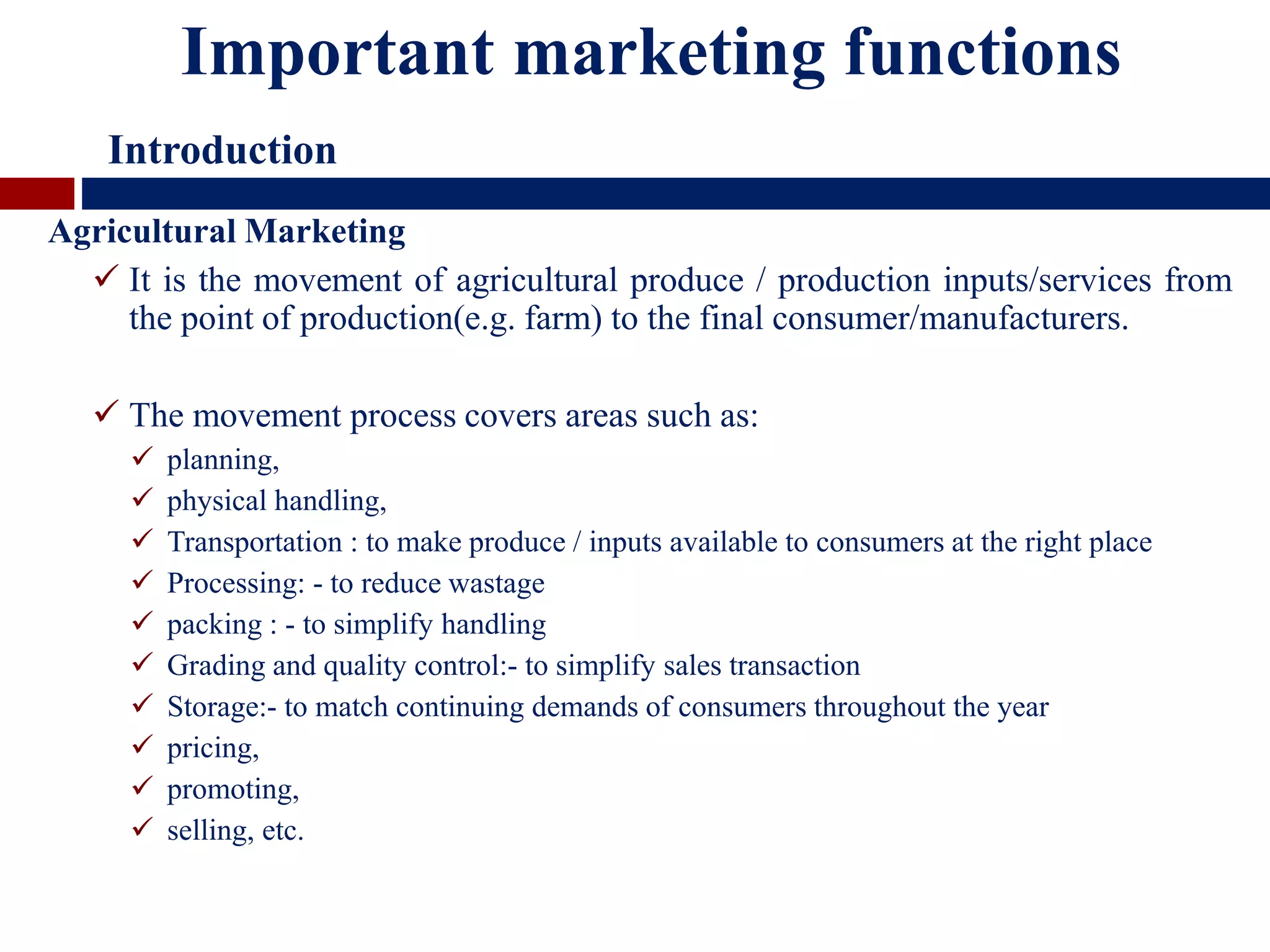 Important marketing functions

Introduction

Agricultural Marketing

✓ It is the movement of agricultural produce / production inputs/services from the point of production(e.g. farm) to the final consumer/manufacturers.

✓ The movement process covers areas such as:

✓ planning,
✓ physical handling,
✓ Transportation : to make produce / inputs available to consumers at the right place
✓ Processing: - to reduce wastage
✓ packing : - to simplify handling
✓ Grading and quality control:- to simplify sales transaction
✓ Storage:- to match continuing demands of consumers throughout the year
✓ pricing,
✓ promoting,
✓ selling, etc.